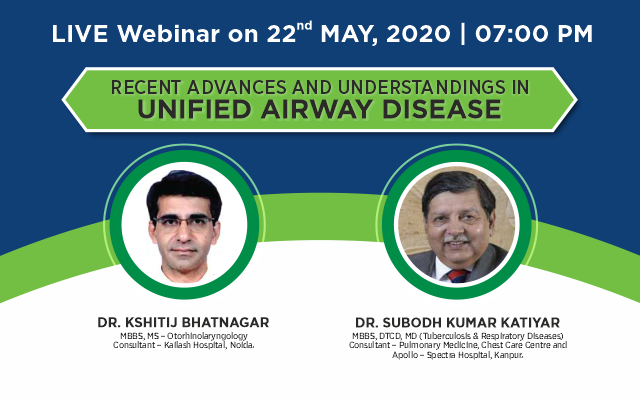 LIVE Webinar on 22$^{nd}$ MAY, 2020 | 07:00 PM

RECENT ADVANCES AND UNDERSTANDINGS IN
UNIFIED AIRWAY DISEASE

DR. KSHITIJ BHATNAGAR
MBBS, MS – Otorhinolaryngology
Consultant – Kailash Hospital, Noida.

DR. SUBODH KUMAR KATIYAR
MBBS, DTCD, MD (Tuberculosis & Respiratory Diseases)
Consultant – Pulmonary Medicine, Chest Care Centre and Apollo – Spectra Hospital, Kanpur.